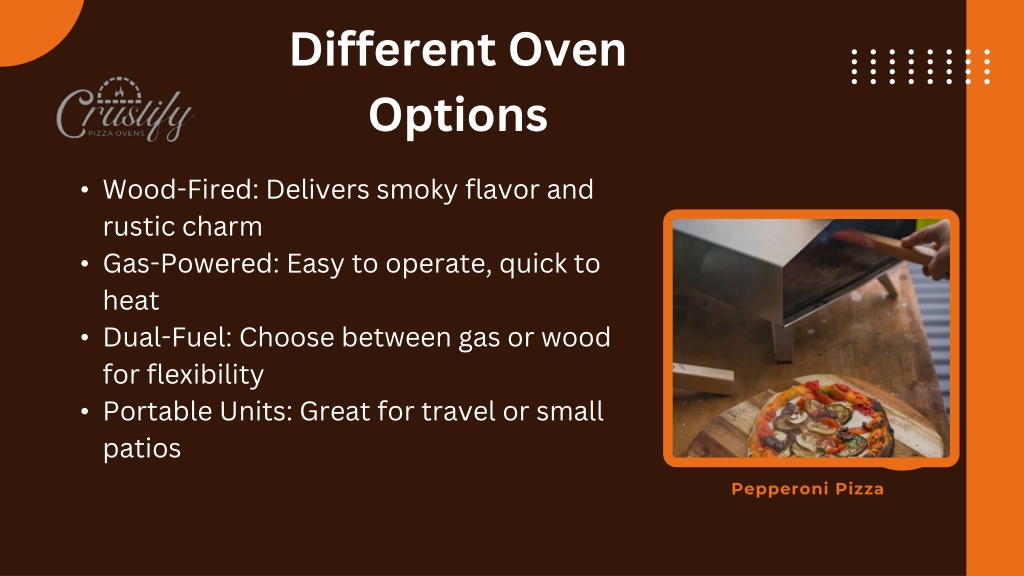 Crustify
PIZZA OVENS

Different Oven Options

• Wood-Fired: Delivers smoky flavor and rustic charm
• Gas-Powered: Easy to operate, quick to heat
• Dual-Fuel: Choose between gas or wood for flexibility
• Portable Units: Great for travel or small patios

Pepperoni Pizza